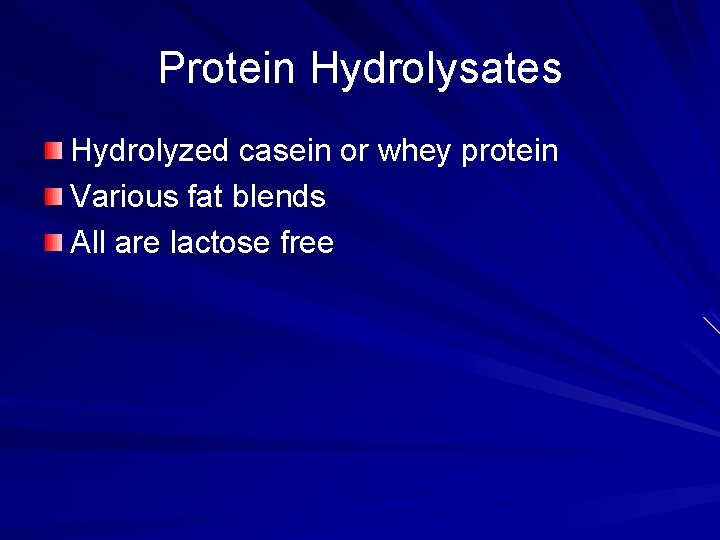 Protein Hydrolysates

Hydrolyzed casein or whey protein
Various fat blends
All are lactose free